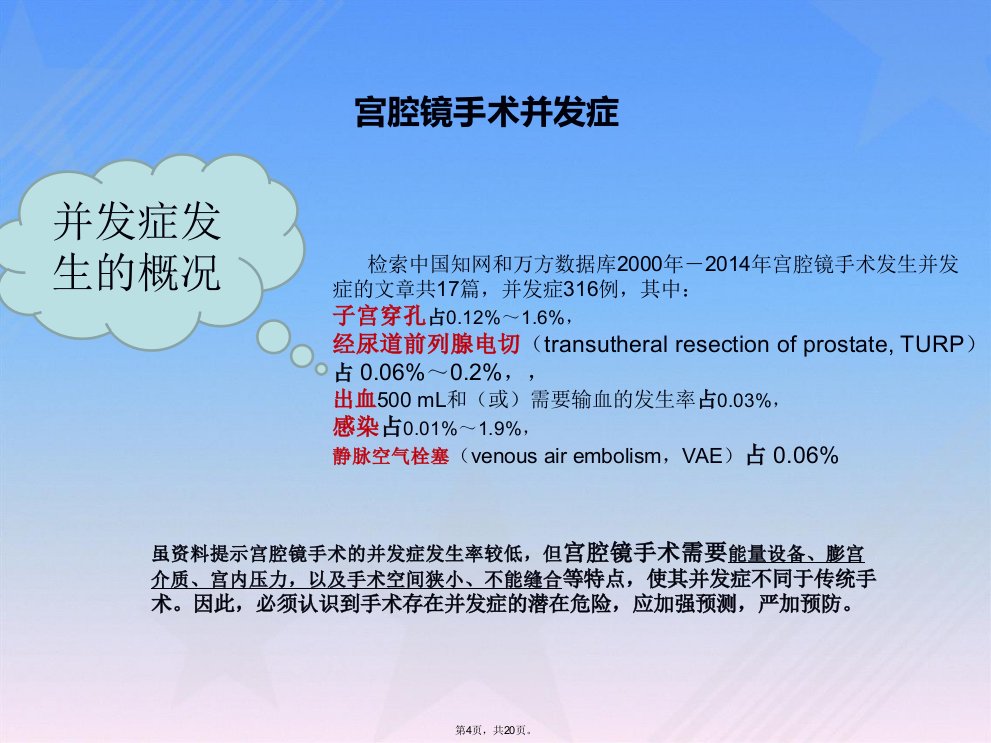 宫腔镜手术并发症

并发症发生的概况

检索中国知网和万方数据库2000年－2014年宫腔镜手术发生并发症的文章共17篇，并发症316例，其中：
子宫穿孔占0.12%～1.6%，
经尿道前列腺电切（transutheral resection of prostate, TURP）占 0.06%～0.2%，，
出血500 mL和（或）需要输血的发生率占0.03%，
感染占0.01%～1.9%，
静脉空气栓塞（venous air embolism，VAE）占 0.06%

虽资料提示宫腔镜手术的并发症发生率较低，但宫腔镜手术需要能量设备、膨宫介质、宫内压力，以及手术空间狭小、不能缝合等特点，使其并发症不同于传统手术。因此，必须认识到手术存在并发症的潜在危险，应加强预测，严加预防。

第4页，共20页。